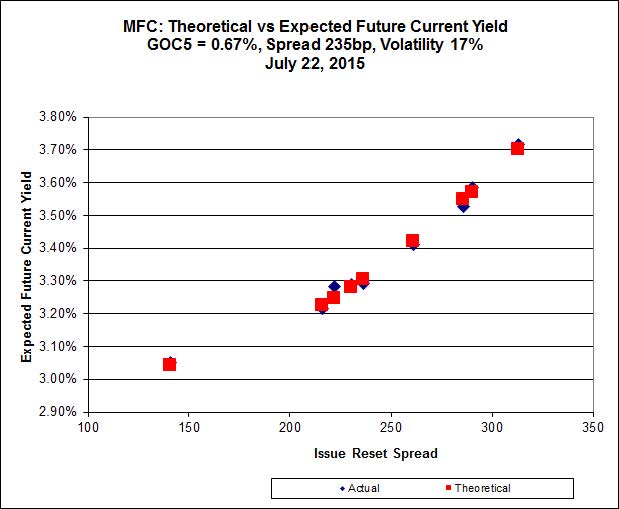 MFC: Theoretical vs Expected Future Current Yield
GOC5 = 0.67%, Spread 235bp, Volatility 17%
July 22, 2015

Expected Future Current Yield

3.80%
3.70%
3.60%
3.50%
3.40%
3.30%
3.20%
3.10%
3.00%
2.90%

100 150 200 250 300 350

Issue Reset Spread

Actual
Theoretical